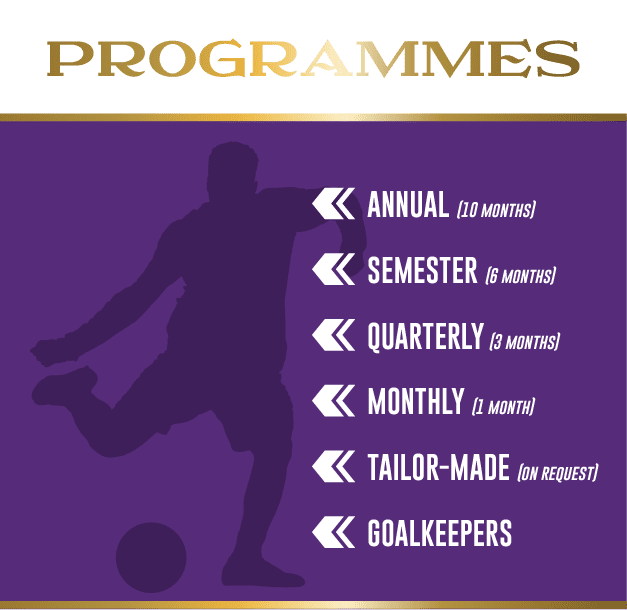 PROGRAMMES

ANNUAL (10 MONTHS)

SEMESTER (6 MONTHS)

QUARTERLY (3 MONTHS)

MONTHLY (1 MONTH)

TAILOR-MADE (ON REQUEST)

GOALKEEPERS